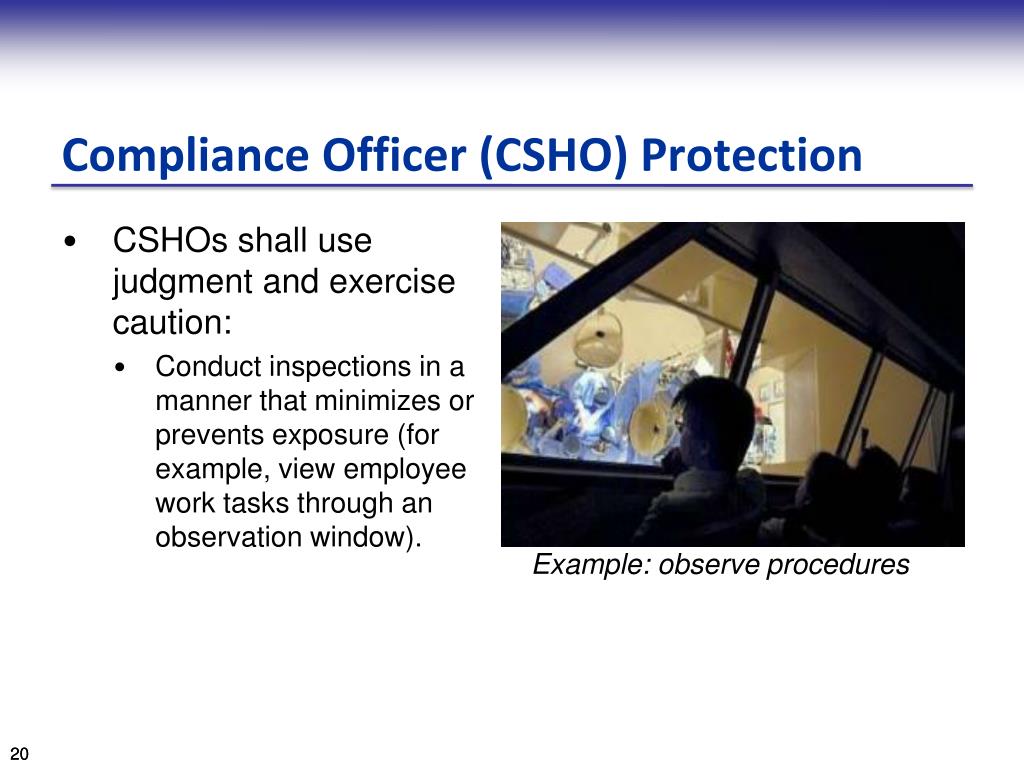 Compliance Officer (CSHO) Protection

• CSHOs shall use judgment and exercise caution:

• Conduct inspections in a manner that minimizes or prevents exposure (for example, view employee work tasks through an observation window).

Example: observe procedures

20